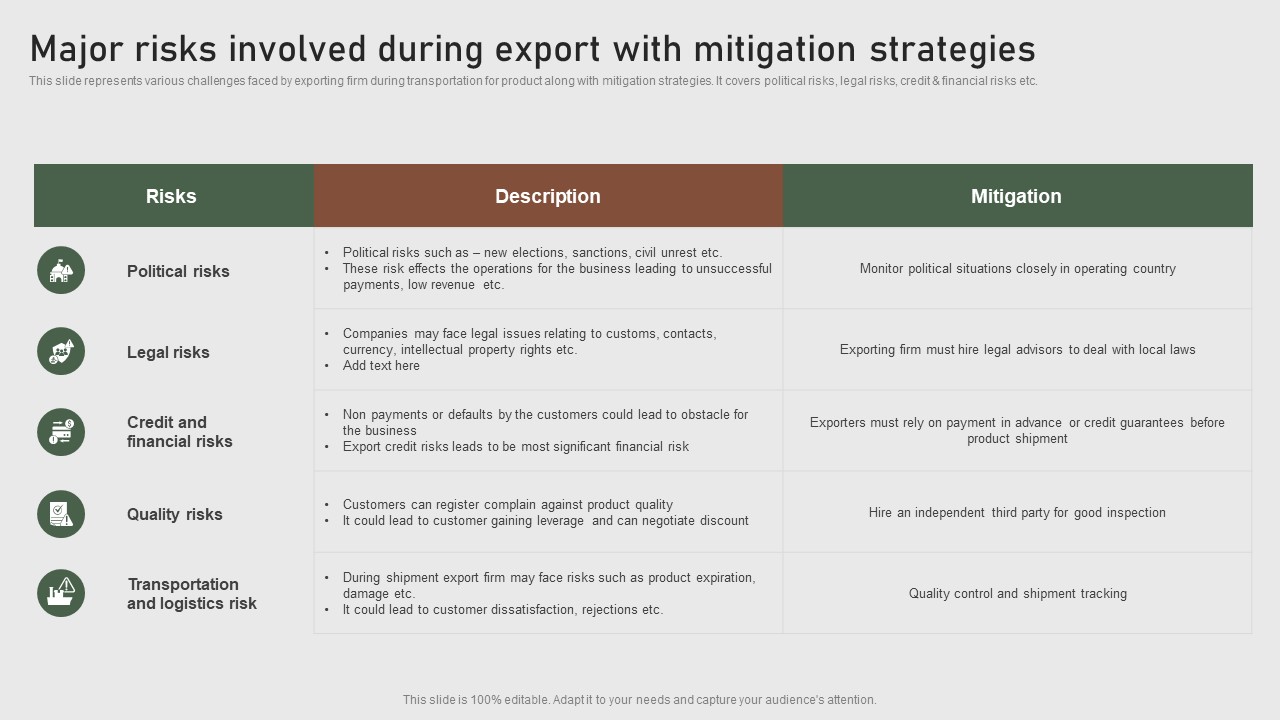 Major risks involved during export with mitigation strategies

This slide represents various challenges faced by exporting firm during transportation for product along with mitigation strategies. It covers political risks, legal risks, credit & financial risks etc.

| Risks | Description | Mitigation |
|---|---|---|
| Political risks | • Political risks such as – new elections, sanctions, civil unrest etc. • These risk effects the operations for the business leading to unsuccessful payments, low revenue etc. | Monitor political situations closely in operating country |
| Legal risks | • Companies may face legal issues relating to customs, contacts, currency, intellectual property rights etc. • Add text here | Exporting firm must hire legal advisors to deal with local laws |
| Credit and financial risks | • Non payments or defaults by the customers could lead to obstacle for the business • Export credit risks leads to be most significant financial risk | Exporters must rely on payment in advance or credit guarantees before product shipment |
| Quality risks | • Customers can register complain against product quality • It could lead to customer gaining leverage and can negotiate discount | Hire an independent third party for good inspection |
| Transportation and logistics risk | • During shipment export firm may face risks such as product expiration, damage etc. • It could lead to customer dissatisfaction, rejections etc. | Quality control and shipment tracking |

This slide is 100% editable. Adapt it to your needs and capture your audience's attention.